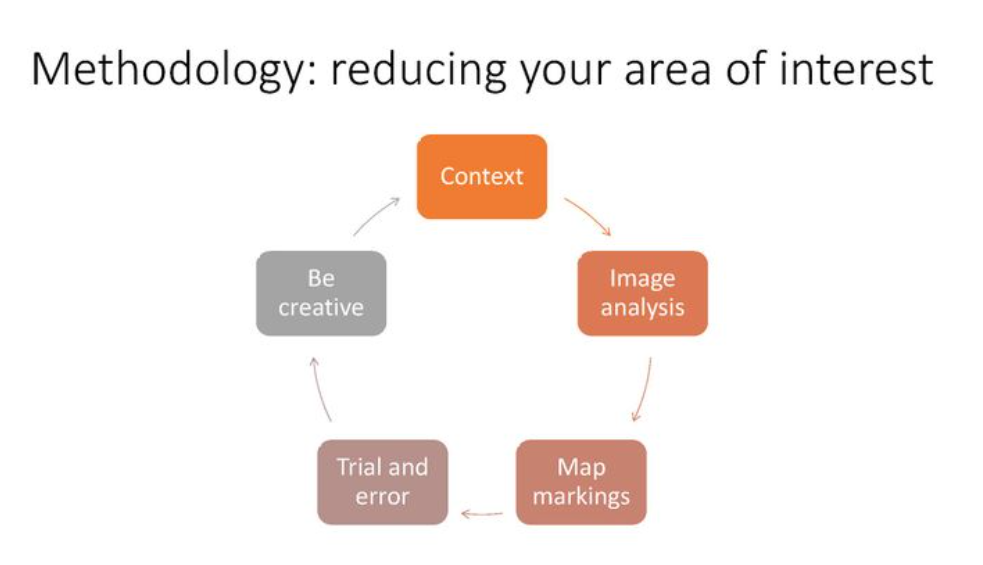 Methodology: reducing your area of interest

Context

Image analysis

Map markings

Trial and error

Be creative